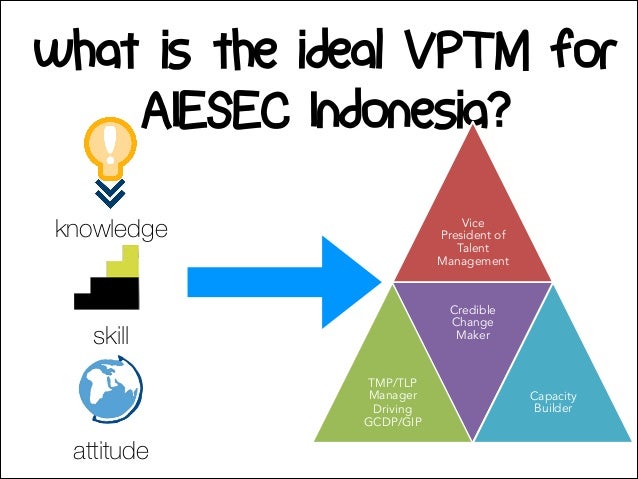 what is the ideal VPTM for AIESEC Indonesia?

knowledge

skill

attitude

Vice President of Talent Management

Credible Change Maker

TMP/TLP Manager Driving GCDP/GIP

Capacity Builder